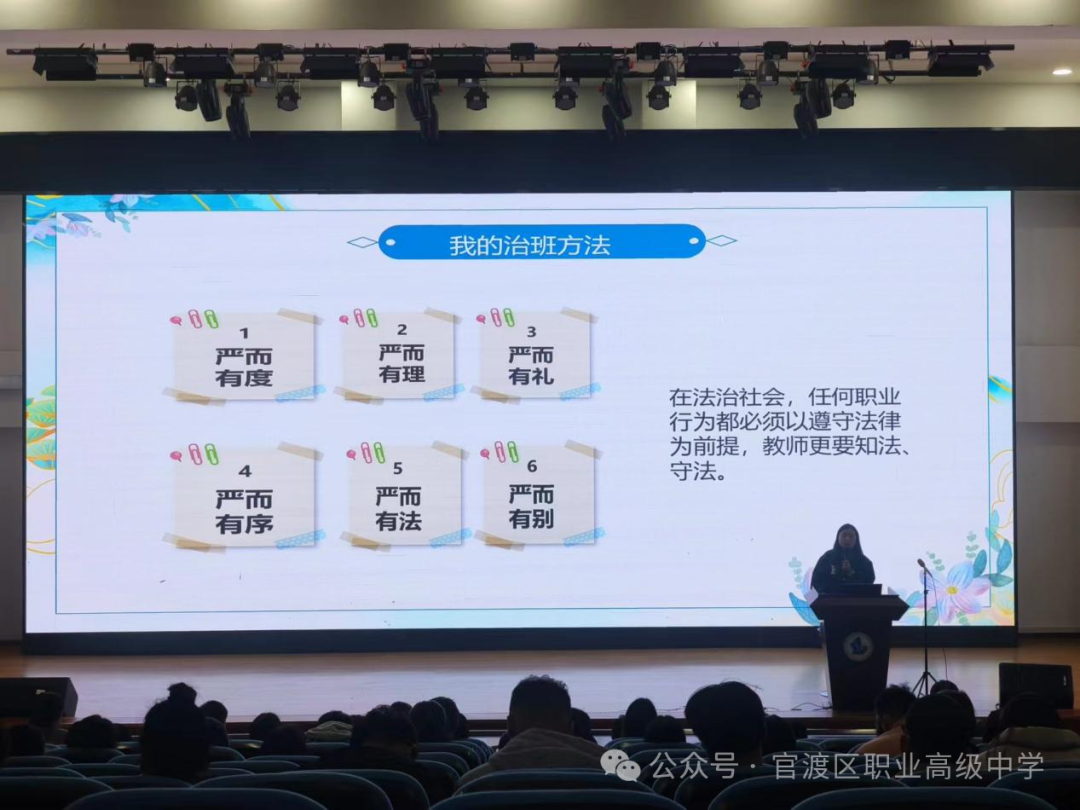 我的治班方法

1
严而有度

2
严而有理

3
严而有礼

4
严而有序

5
严而有法

6
严而有别

在法治社会，任何职业行为都必须以遵守法律为前提，教师更要知法、守法。

公众号 · 官渡区职业高级中学